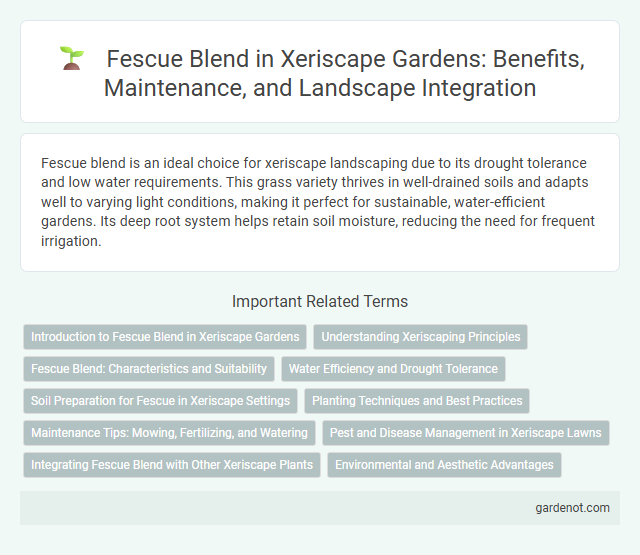 Fescue Blend in Xeriscape Gardens: Benefits, Maintenance, and Landscape Integration

Fescue blend is an ideal choice for xeriscape landscaping due to its drought tolerance and low water requirements. This grass variety thrives in well-drained soils and adapts well to varying light conditions, making it perfect for sustainable, water-efficient gardens. Its deep root system helps retain soil moisture, reducing the need for frequent irrigation.

Important Related Terms

Introduction to Fescue Blend in Xeriscape Gardens

Understanding Xeriscaping Principles

Fescue Blend: Characteristics and Suitability

Water Efficiency and Drought Tolerance

Soil Preparation for Fescue in Xeriscape Settings

Planting Techniques and Best Practices

Maintenance Tips: Mowing, Fertilizing, and Watering

Pest and Disease Management in Xeriscape Lawns

Integrating Fescue Blend with Other Xeriscape Plants

Environmental and Aesthetic Advantages

gardenot.com